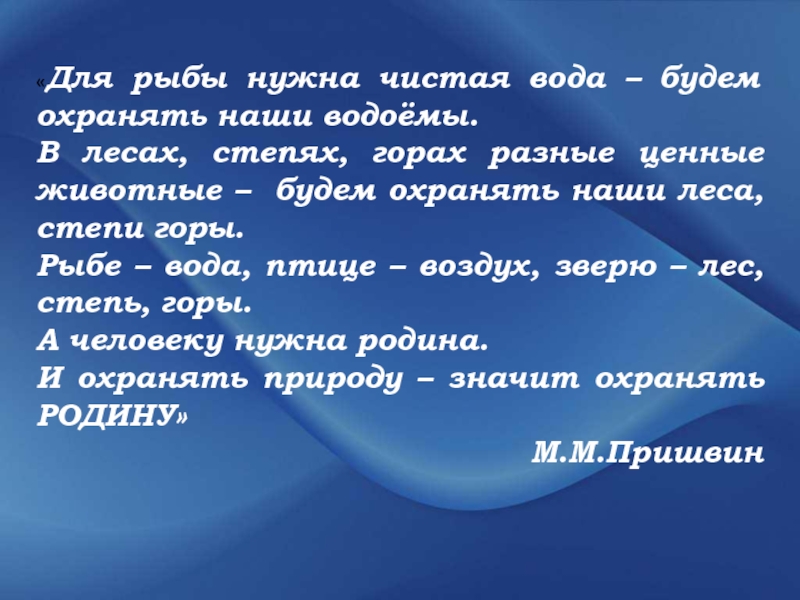 «Для рыбы нужна чистая вода – будем охранять наши водоёмы.
В лесах, степях, горах разные ценные животные – будем охранять наши леса, степи горы.
Рыбе – вода, птице – воздух, зверю – лес, степь, горы.
А человеку нужна родина.
И охранять природу – значит охранять РОДИНУ»

М.М.Пришвин